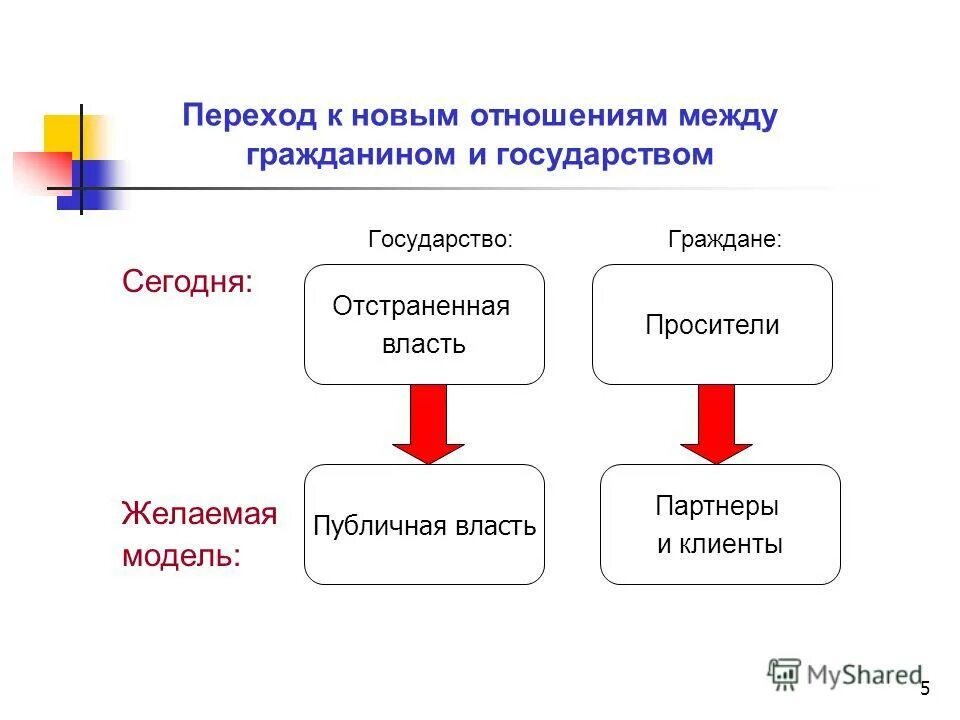 Переход к новым отношениям между гражданином и государством

Государство:

Граждане:

Сегодня:

Отстраненная власть

Просители

Желаемая модель:

Публичная власть

Партнеры и клиенты

MyShared

5